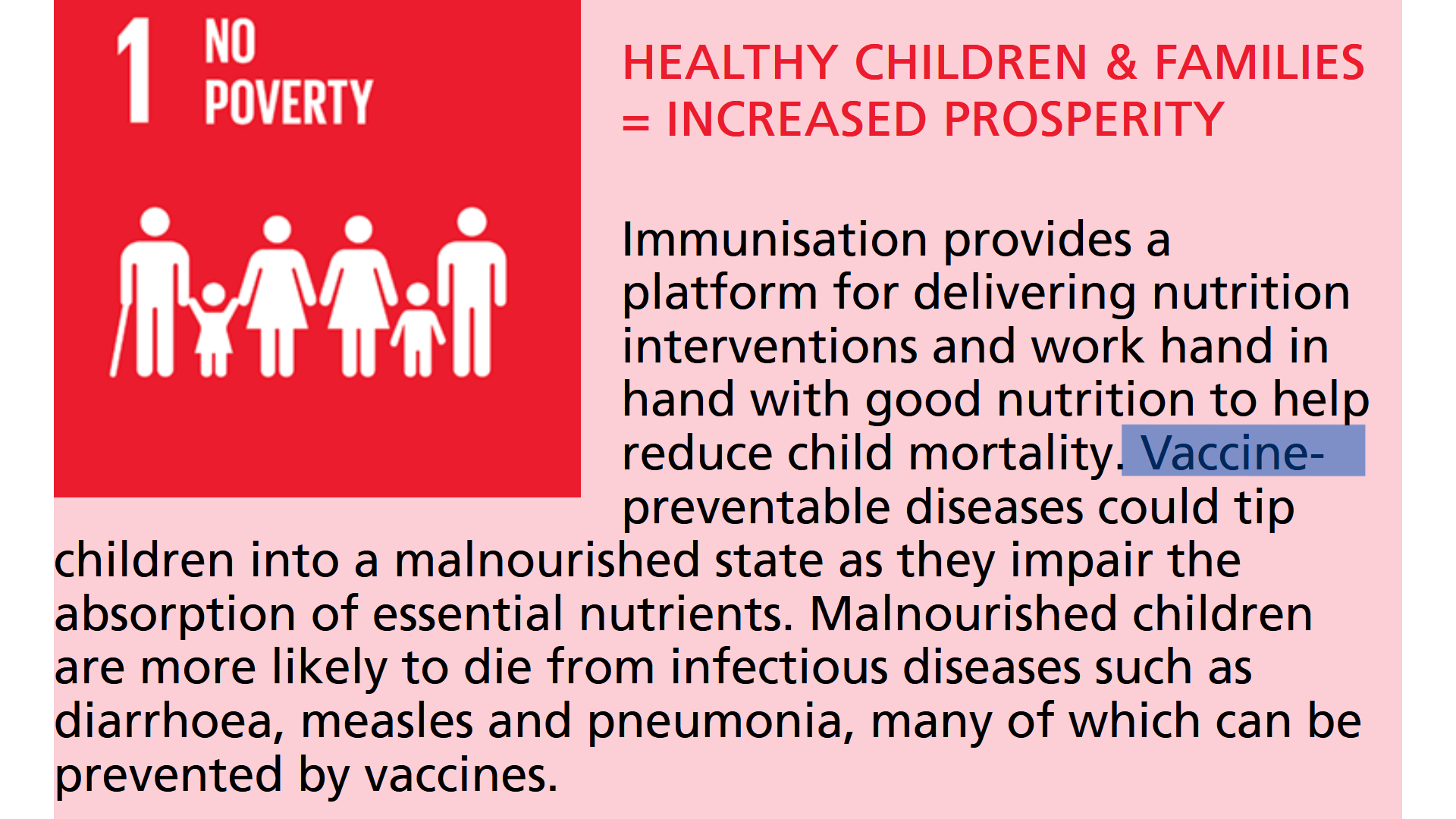 1 NO POVERTY

HEALTHY CHILDREN & FAMILIES = INCREASED PROSPERITY

Immunisation provides a platform for delivering nutrition interventions and work hand in hand with good nutrition to help reduce child mortality. Vaccine-preventable diseases could tip children into a malnourished state as they impair the absorption of essential nutrients. Malnourished children are more likely to die from infectious diseases such as diarrhoea, measles and pneumonia, many of which can be prevented by vaccines.